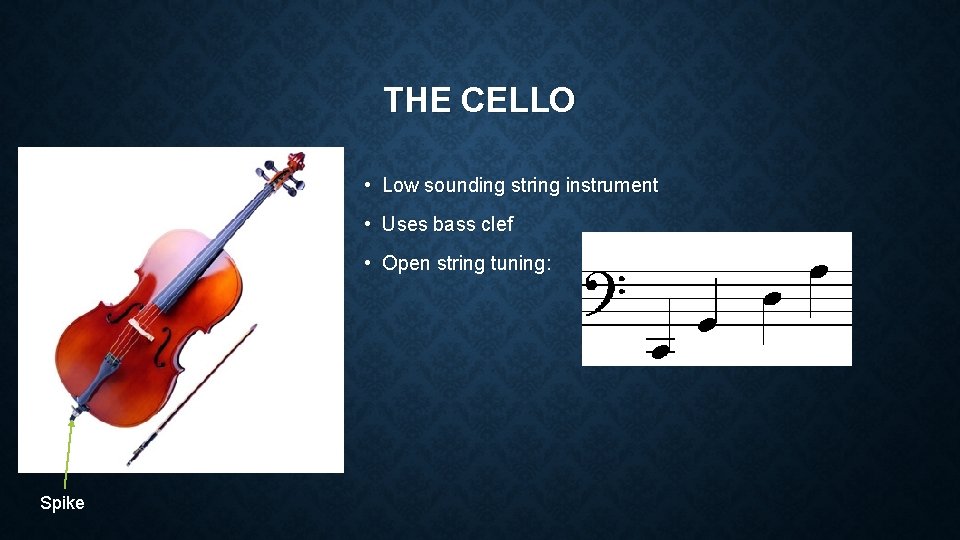 THE CELLO

• Low sounding string instrument
• Uses bass clef
• Open string tuning:

Spike